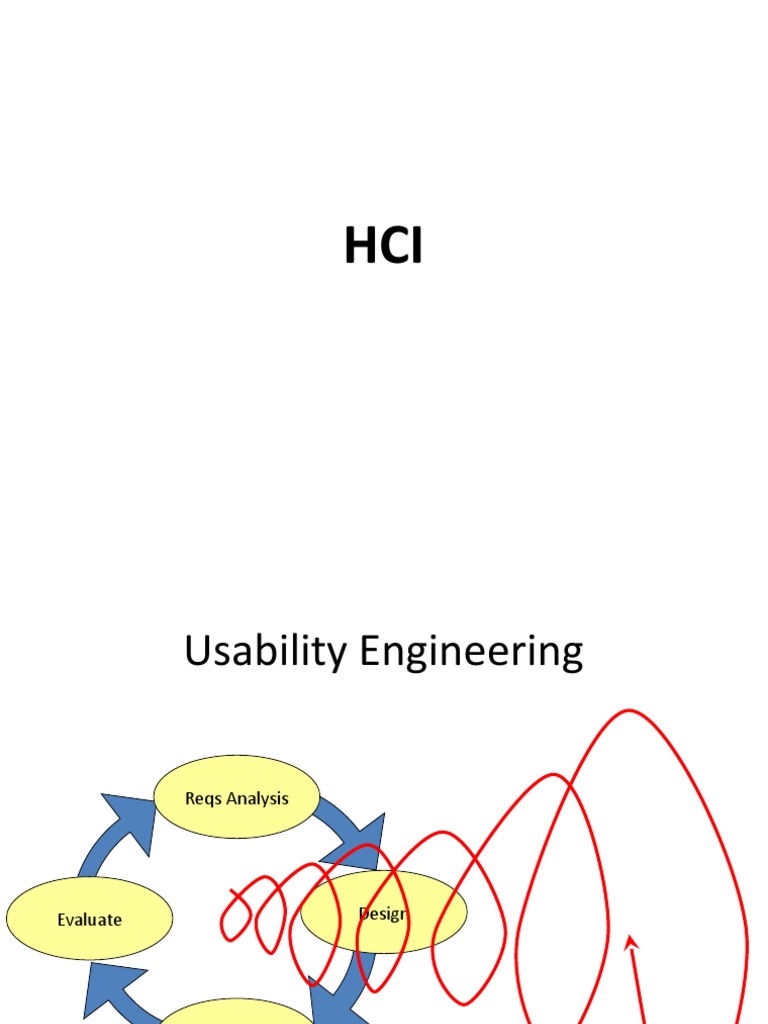 HCI

Usability Engineering

Reqs Analysis

Evaluate

Design